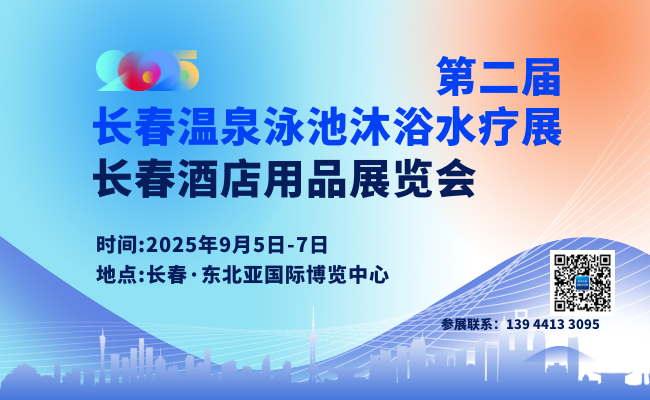 2025

第二届
长春温泉泳池沐浴水疗展
长春酒店用品展览会

时间:2025年9月5日-7日
地点:长春·东北亚国际博览中心

参展联系：139 4413 3095